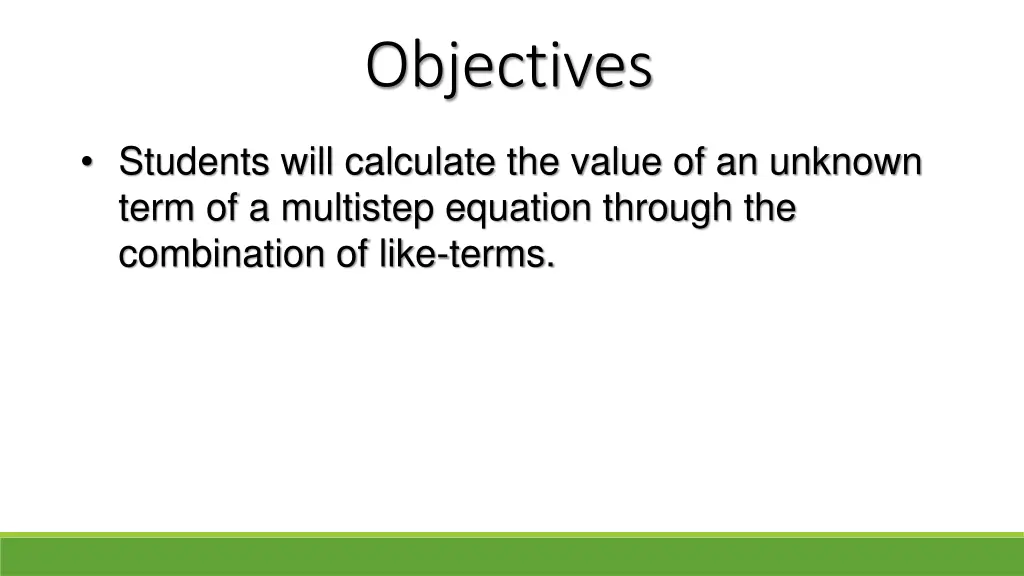 Objectives

• Students will calculate the value of an unknown term of a multistep equation through the combination of like-terms.